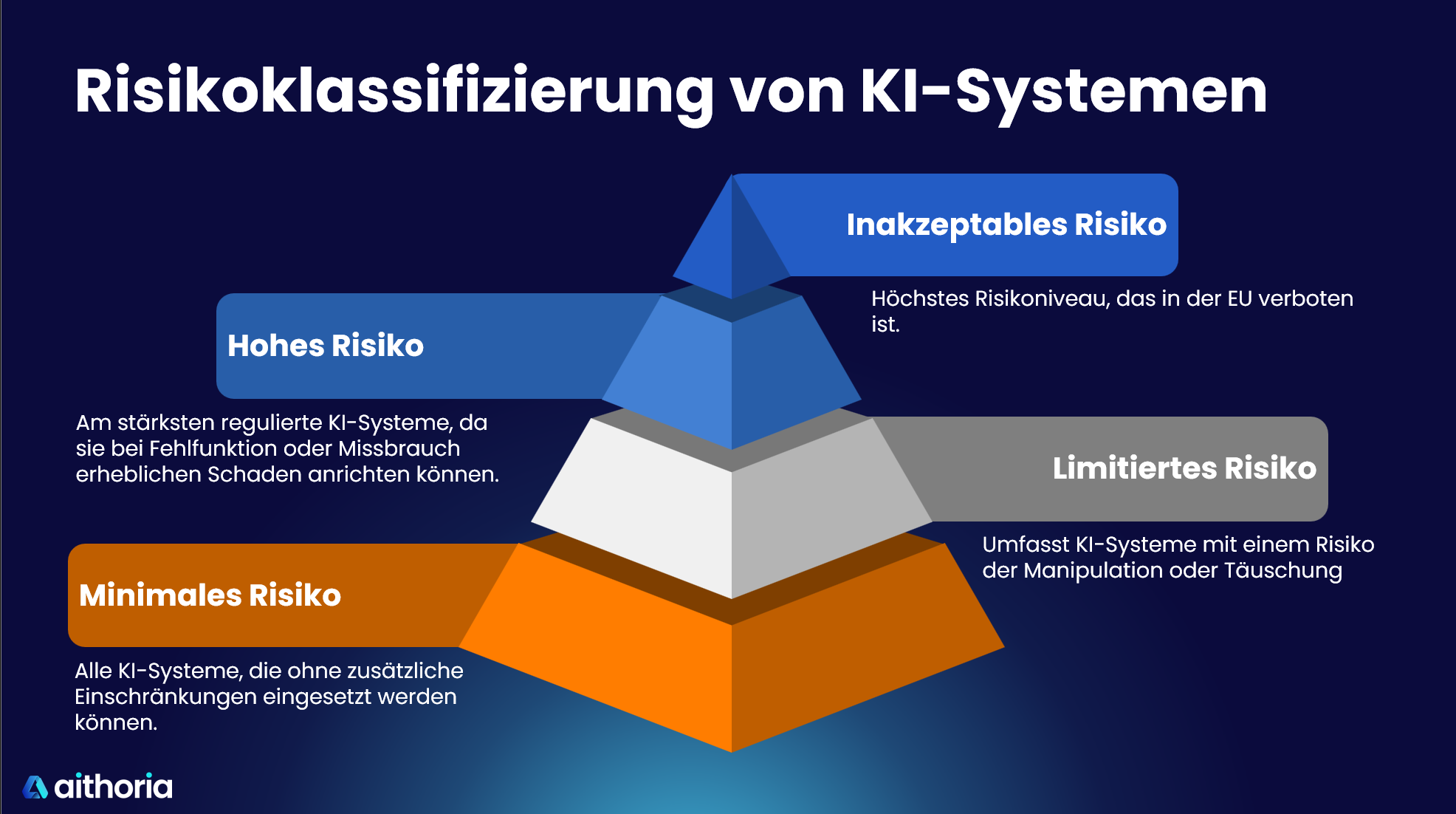 Risikoklassifizierung von KI-Systemen

Inakzeptables Risiko

Höchstes Risikoniveau, das in der EU verboten ist.

Hohes Risiko

Am stärksten regulierte KI-Systeme, da sie bei Fehlfunktion oder Missbrauch erheblichen Schaden anrichten können.

Limitiertes Risiko

Umfasst KI-Systeme mit einem Risiko der Manipulation oder Täuschung

Minimales Risiko

Alle KI-Systeme, die ohne zusätzliche Einschränkungen eingesetzt werden können.

aithoria